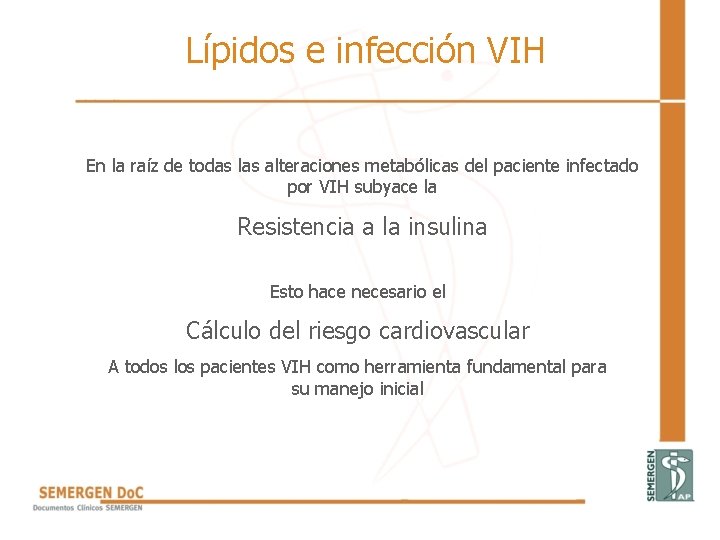 Lípidos e infección VIH

En la raíz de todas las alteraciones metabólicas del paciente infectado por VIH subyace la

Resistencia a la insulina

Esto hace necesario el

Cálculo del riesgo cardiovascular

A todos los pacientes VIH como herramienta fundamental para su manejo inicial

SEMERGEN DoC
Documentos Clínicos SEMERGEN

SEMERGEN AP